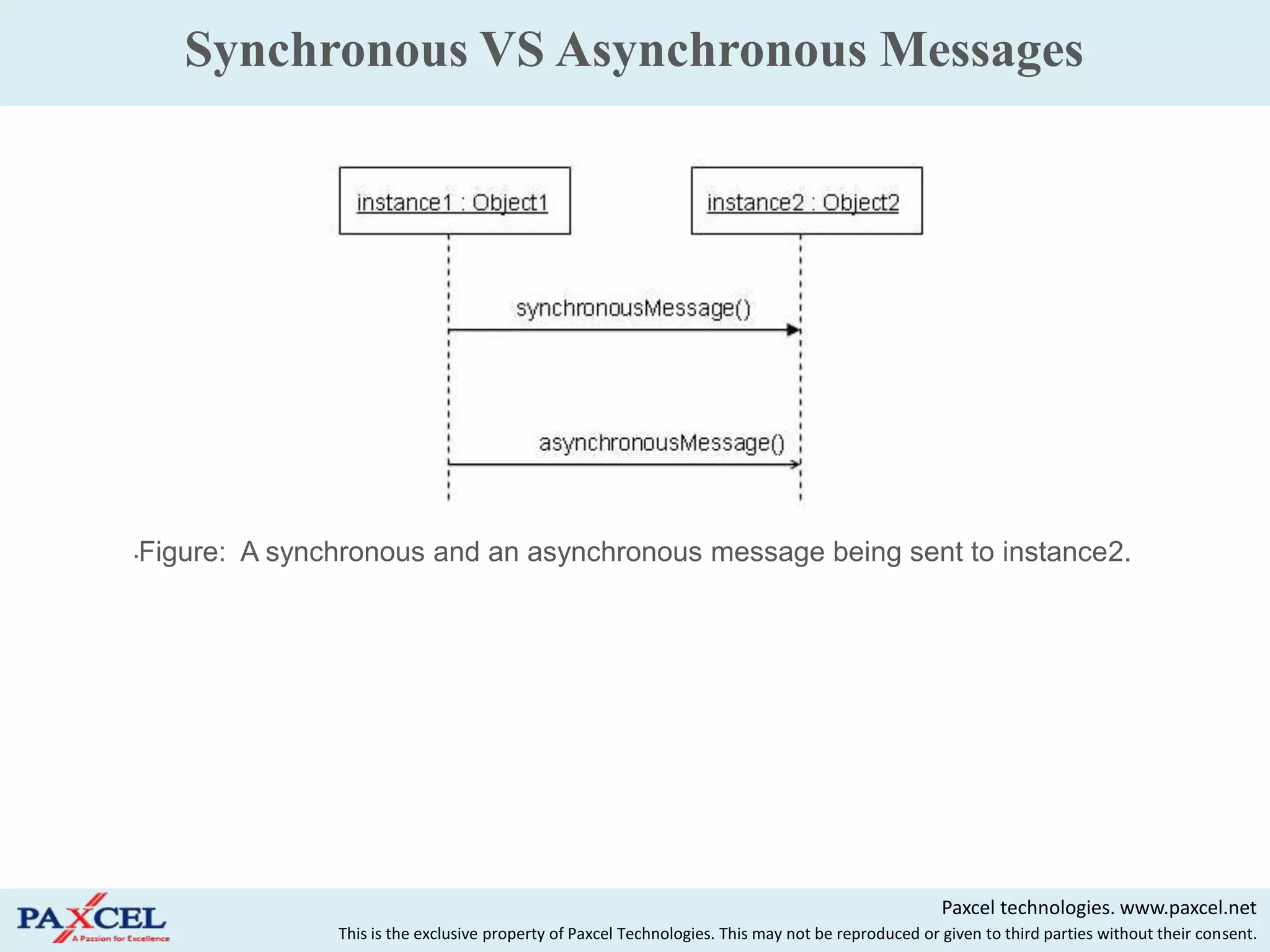 Synchronous VS Asynchronous Messages

instance1 : Object1

instance2 : Object2

synchronousMessage()

asynchronousMessage()

•Figure: A synchronous and an asynchronous message being sent to instance2.

PAXCEL
A Passion for Excellence

Paxcel technologies. www.paxcel.net
This is the exclusive property of Paxcel Technologies. This may not be reproduced or given to third parties without their consent.